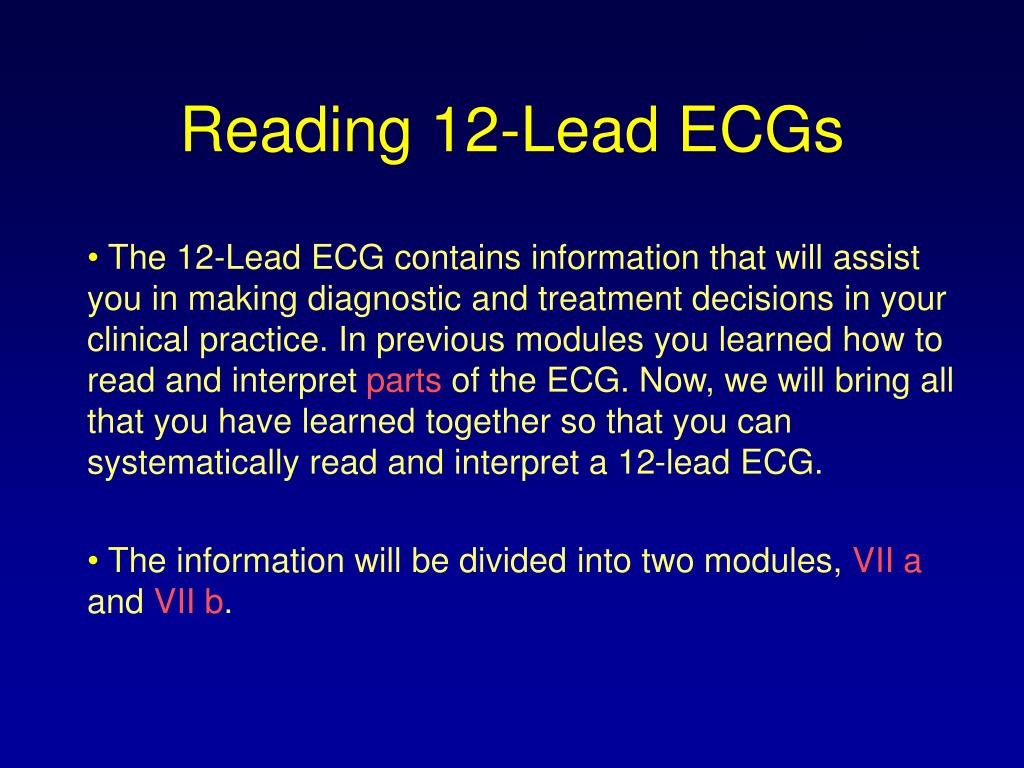 Reading 12-Lead ECGs

• The 12-Lead ECG contains information that will assist you in making diagnostic and treatment decisions in your clinical practice. In previous modules you learned how to read and interpret parts of the ECG. Now, we will bring all that you have learned together so that you can systematically read and interpret a 12-lead ECG.

• The information will be divided into two modules, VII a and VII b.